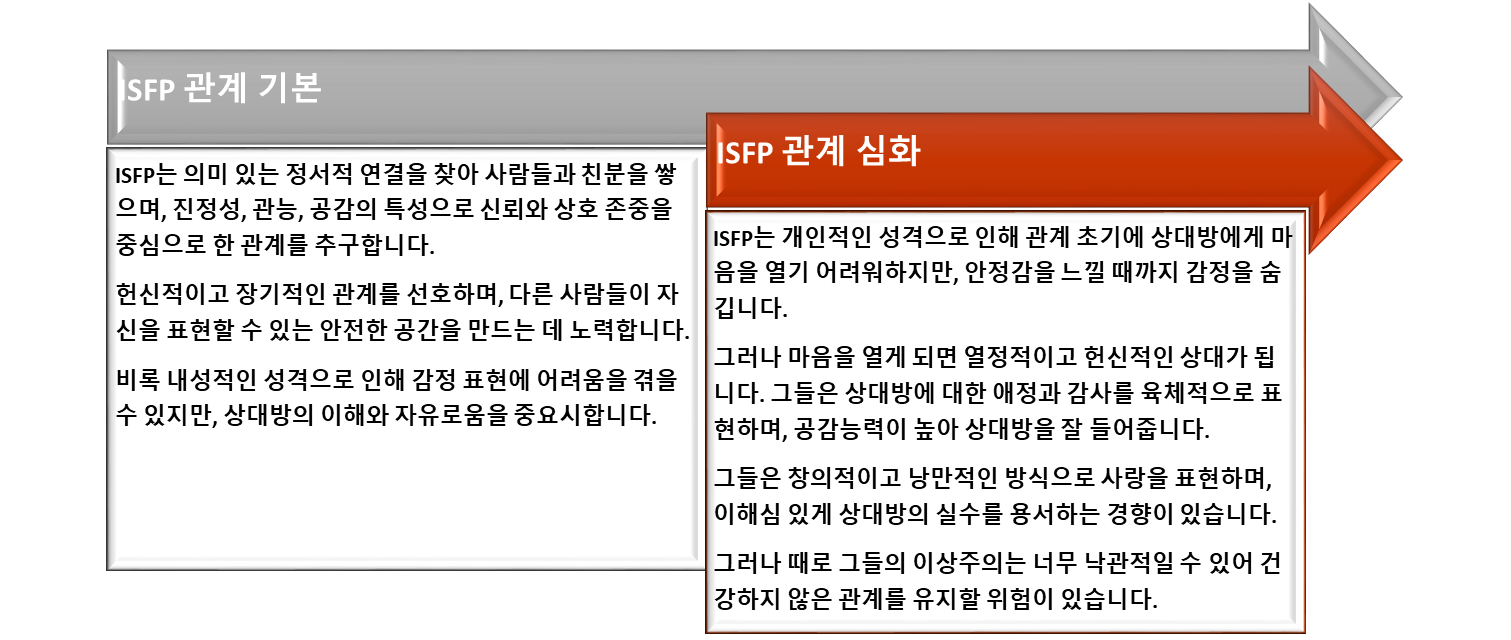 ISFP 관계 기본

ISFP는 의미 있는 정서적 연결을 찾아 사람들과 친분을 쌓으며, 진정성, 관능, 공감의 특성으로 신뢰와 상호 존중을 중심으로 한 관계를 추구합니다.

헌신적이고 장기적인 관계를 선호하며, 다른 사람들이 자신을 표현할 수 있는 안전한 공간을 만드는 데 노력합니다.

비록 내성적인 성격으로 인해 감정 표현에 어려움을 겪을 수 있지만, 상대방의 이해와 자유로움을 중요시합니다.

ISFP 관계 심화

ISFP는 개인적인 성격으로 인해 관계 초기에 상대방에게 마음을 열기 어려워하지만, 안정감을 느낄 때까지 감정을 숨깁니다.

그러나 마음을 열게 되면 열정적이고 헌신적인 상대가 됩니다. 그들은 상대방에 대한 애정과 감사를 육체적으로 표현하며, 공감능력이 높아 상대방을 잘 들어줍니다.

그들은 창의적이고 낭만적인 방식으로 사랑을 표현하며, 이해심 있게 상대방의 실수를 용서하는 경향이 있습니다.

그러나 때로 그들의 이상주의는 너무 낙관적일 수 있어 건강하지 않은 관계를 유지할 위험이 있습니다.